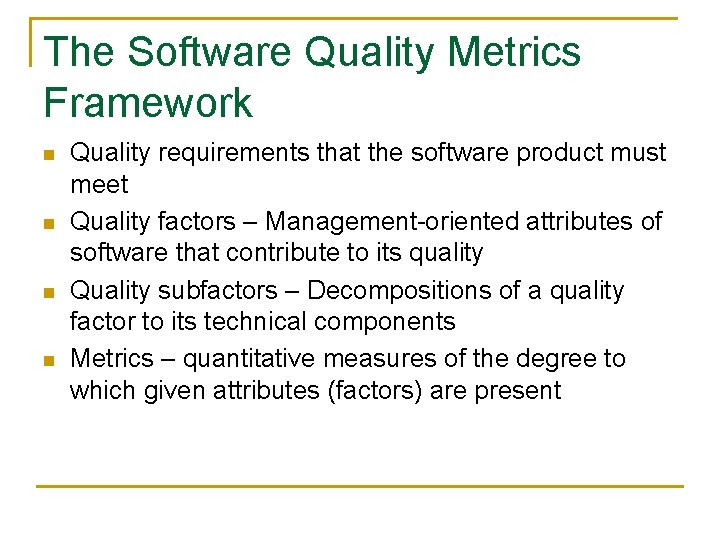 The Software Quality Metrics Framework

- Quality requirements that the software product must meet
- Quality factors – Management-oriented attributes of software that contribute to its quality
- Quality subfactors – Decompositions of a quality factor to its technical components
- Metrics – quantitative measures of the degree to which given attributes (factors) are present